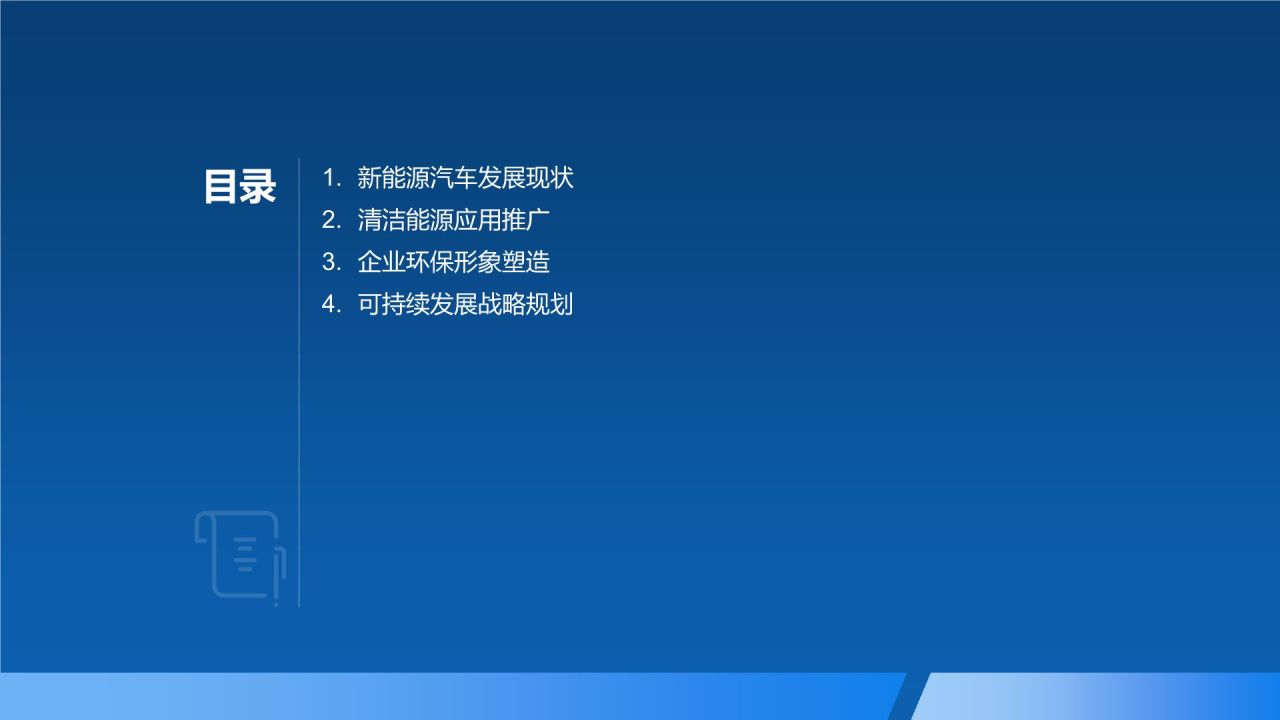 目录

1. 新能源汽车发展现状
2. 清洁能源应用推广
3. 企业环保形象塑造
4. 可持续发展战略规划